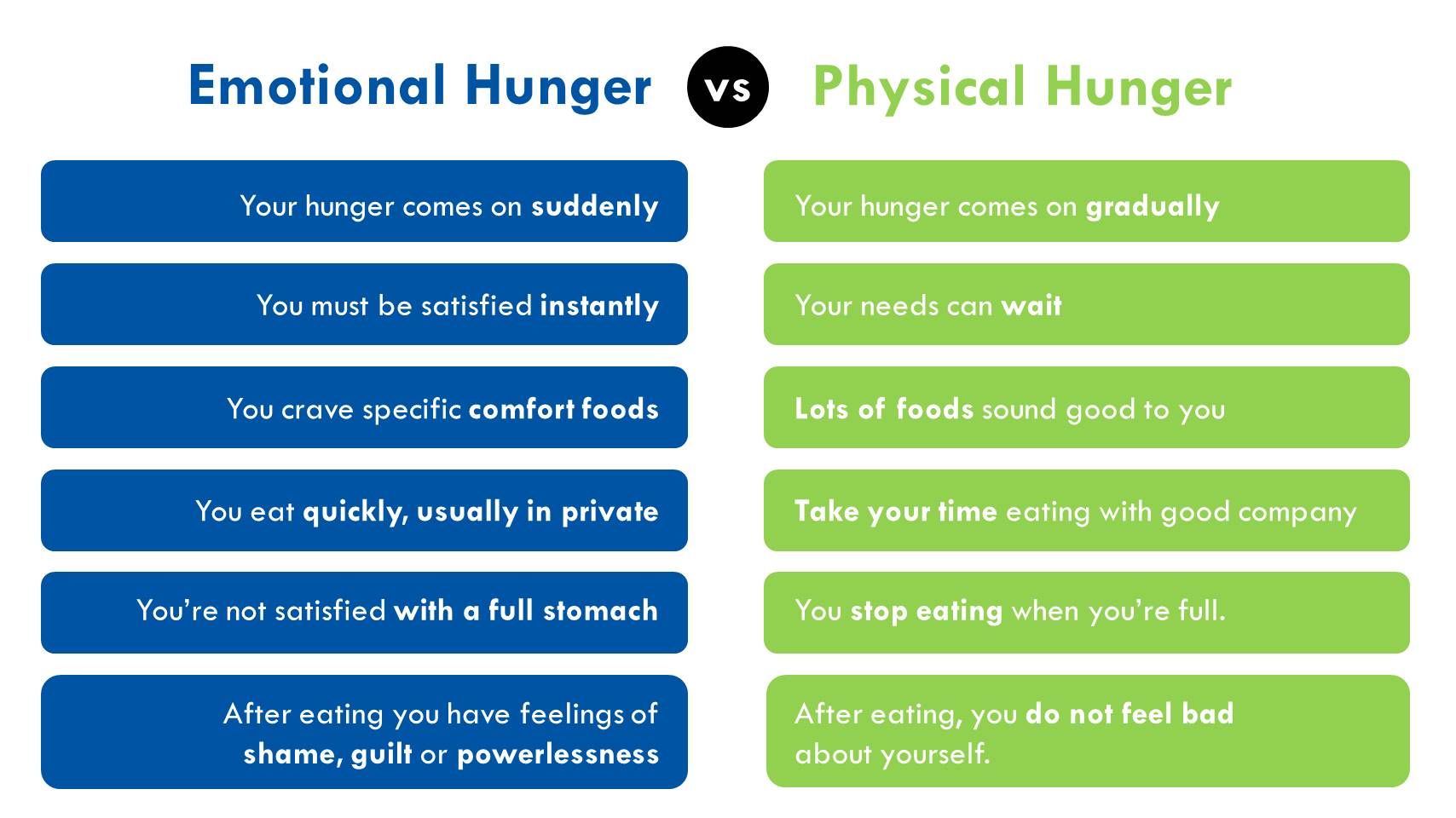 Emotional Hunger vs Physical Hunger

Your hunger comes on suddenly

You must be satisfied instantly

You crave specific comfort foods

You eat quickly, usually in private

You're not satisfied with a full stomach

After eating you have feelings of shame, guilt or powerlessness

Your hunger comes on gradually

Your needs can wait

Lots of foods sound good to you

Take your time eating with good company

You stop eating when you're full.

After eating, you do not feel bad about yourself.